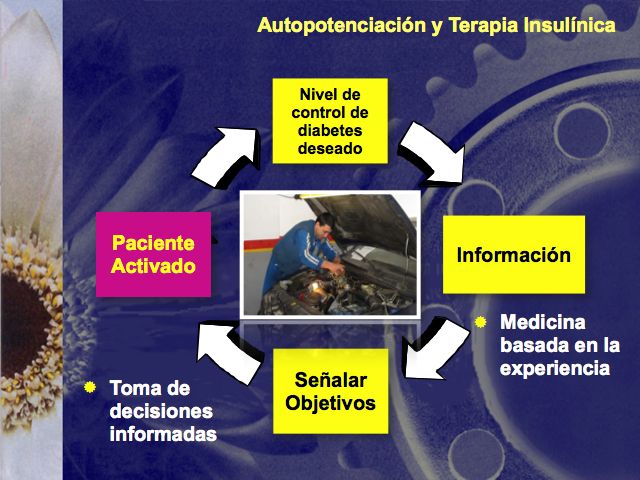 Autopotenciación y Terapia Insulínica

Nivel de control de diabetes deseado

Información

Medicina basada en la experiencia

Señalar Objetivos

Toma de decisiones informadas

Paciente Activado